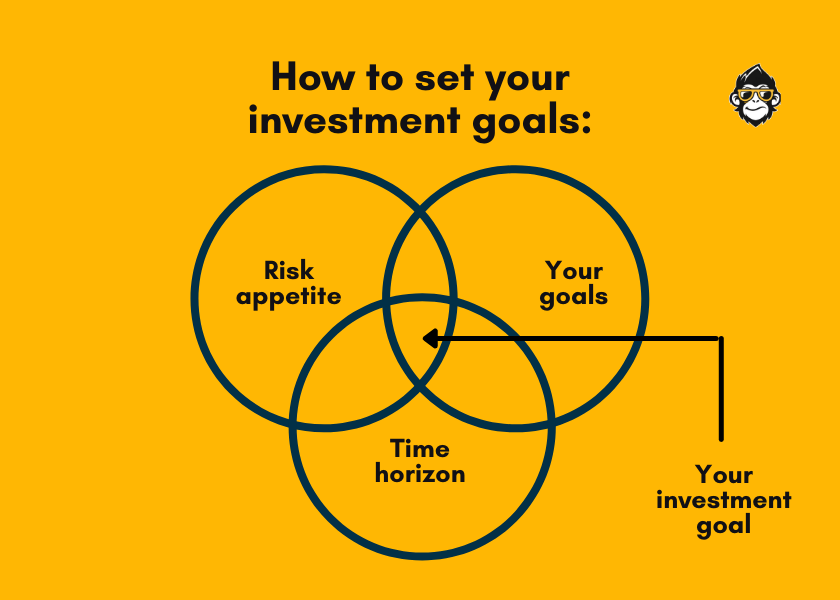 How to set your investment goals:

Risk appetite

Your goals

Time horizon

Your investment goal